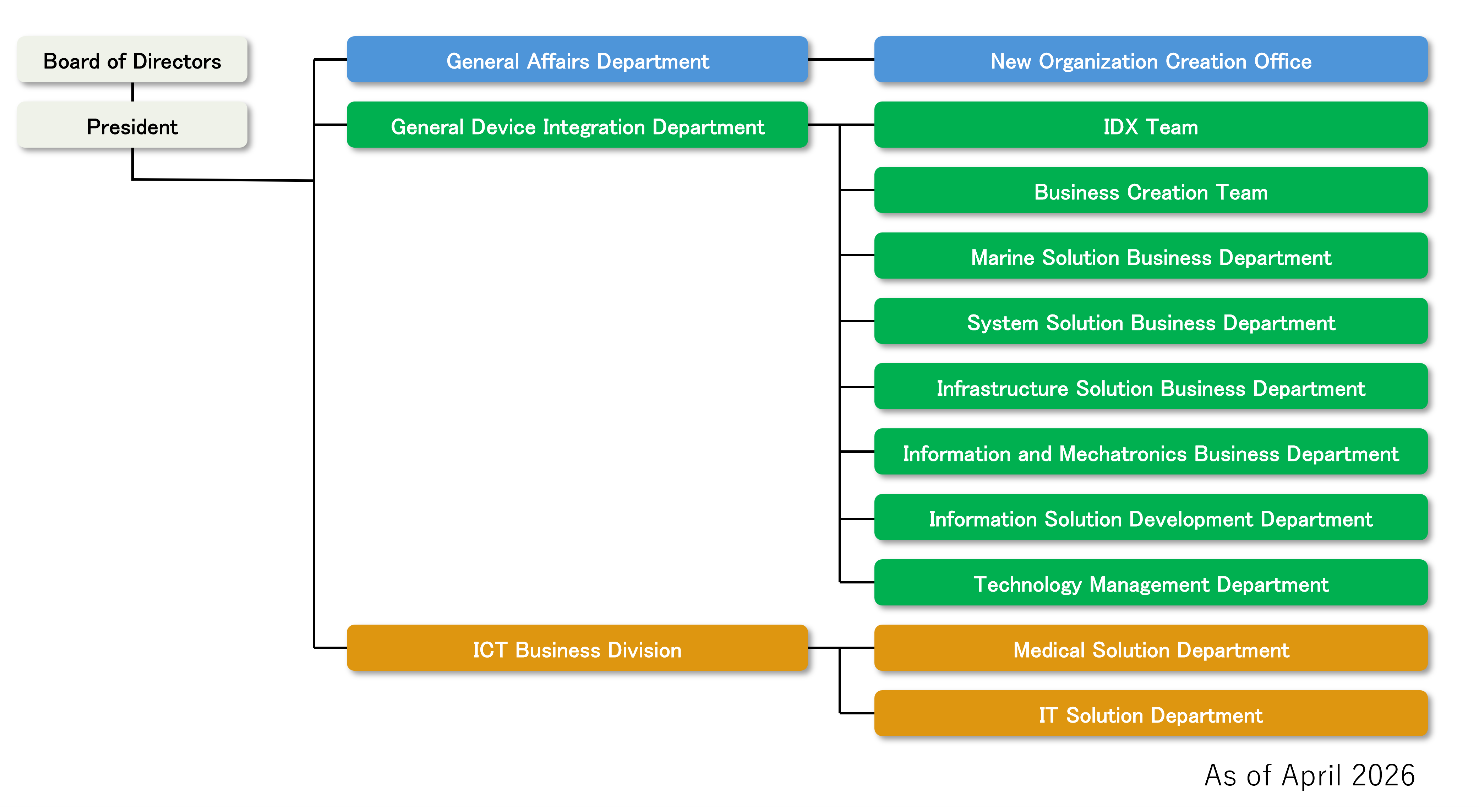 Board of Directors

President

General Affairs Department

New Organization Creation Office

General Device Integration Department

IDX Team

Business Creation Team

Marine Solution Business Department

System Solution Business Department

Infrastructure Solution Business Department

Information and Mechatronics Business Department

Information Solution Development Department

Technology Management Department

ICT Business Division

Medical Solution Department

IT Solution Department

As of April 2026